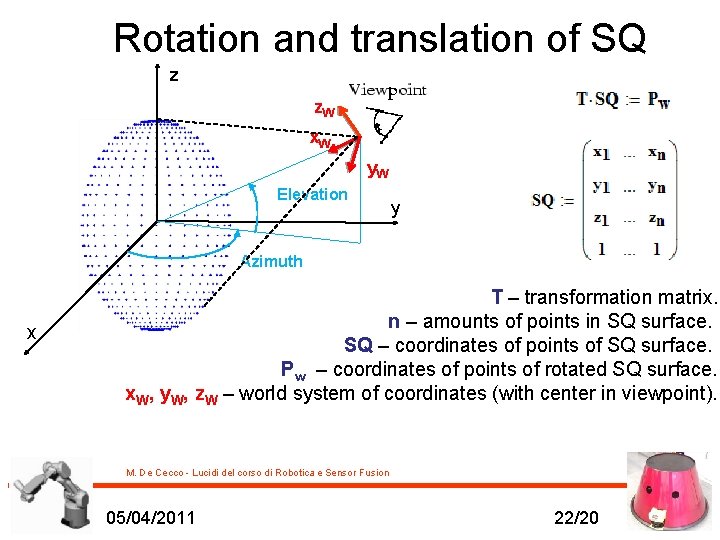 Rotation and translation of SQ

z
Viewpoint
$z_W$
$x_W$
$y_W$
Elevation
y
Azimuth
x

$T \cdot SQ := P_W$

$SQ := \begin{pmatrix} x_1 & \dots & x_n \\ y_1 & \dots & y_n \\ z_1 & \dots & z_n \\ 1 & \dots & 1 \end{pmatrix}$

T – transformation matrix.
n – amounts of points in SQ surface.
SQ – coordinates of points of SQ surface.
$P_w$ – coordinates of points of rotated SQ surface.
$x_W$, $y_W$, $z_W$ – world system of coordinates (with center in viewpoint).

M. De Cecco - Lucidi del corso di Robotica e Sensor Fusion

05/04/2011

22/20